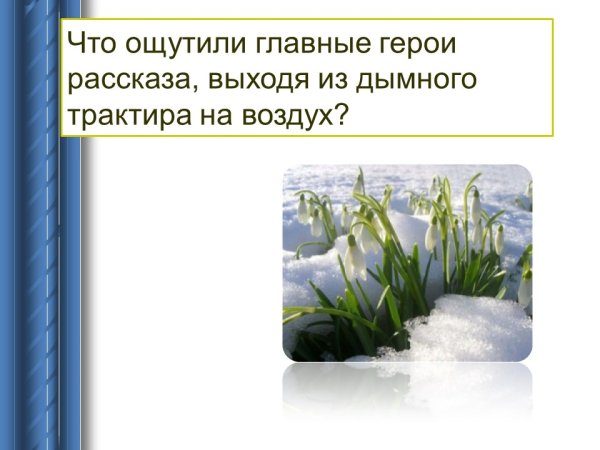 Что ощутили главные герои рассказа, выходя из дымного трактира на воздух?